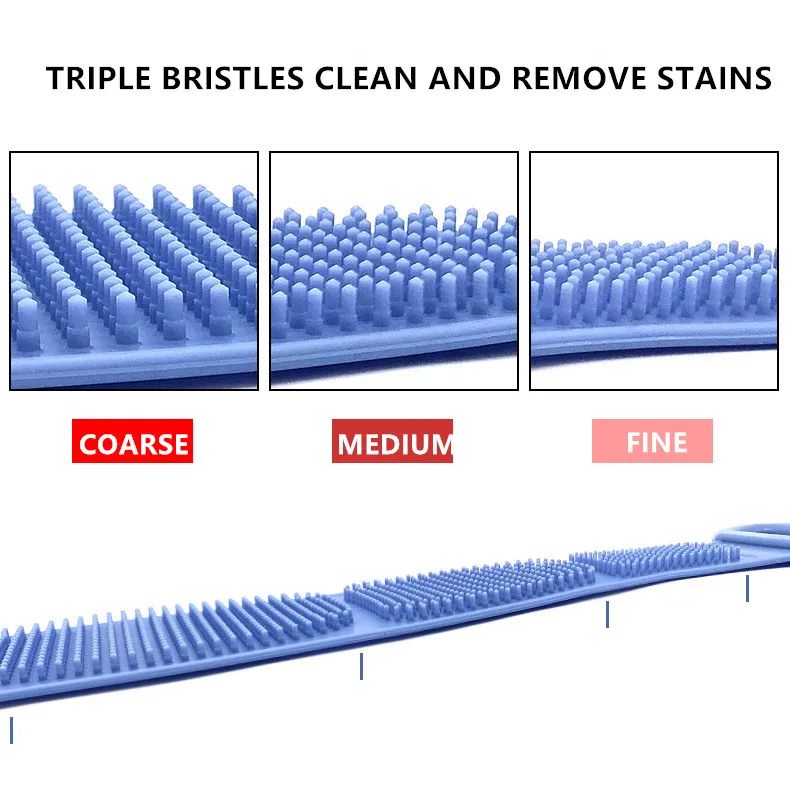 TRIPLE BRISTLES CLEAN AND REMOVE STAINS

COARSE

MEDIUM

FINE